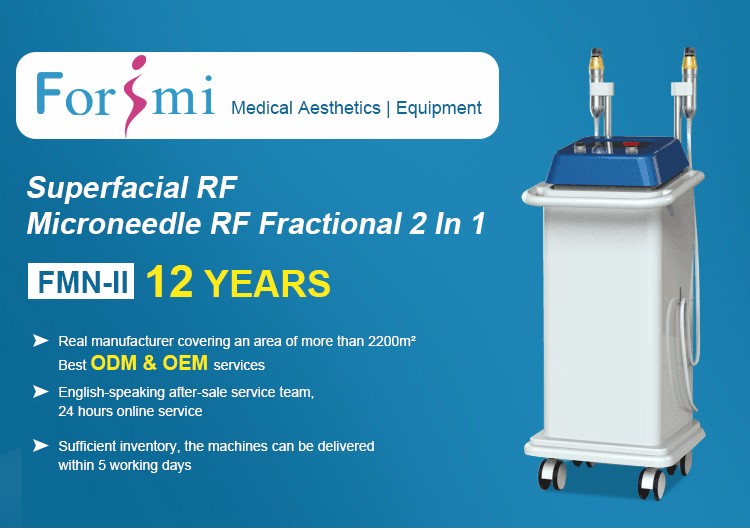 Forimi Medical Aesthetics | Equipment

Superfacial RF
Microneedle RF Fractional 2 In 1

FMN-II 12 YEARS

➤ Real manufacturer covering an area of more than 2200m²
Best ODM & OEM services

➤ English-speaking after-sale service team,
24 hours online service

➤ Sufficient inventory, the machines can be delivered within 5 working days